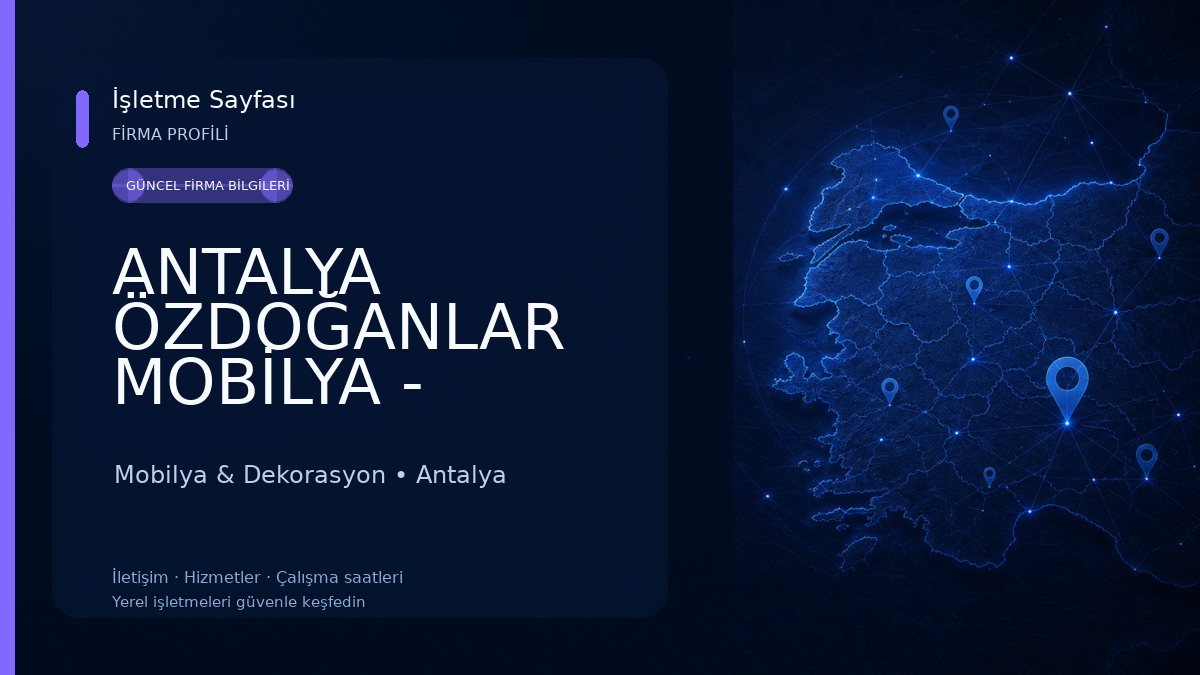 İşletme Sayfası
FİRMA PROFİLİ

GÜNCEL FİRMA BİLGİLERİ

ANTALYA ÖZDOĞANLAR MOBİLYA -

Mobilya & Dekorasyon • Antalya

İletişim · Hizmetler · Çalışma saatleri
Yerel işletmeleri güvenle keşfedin